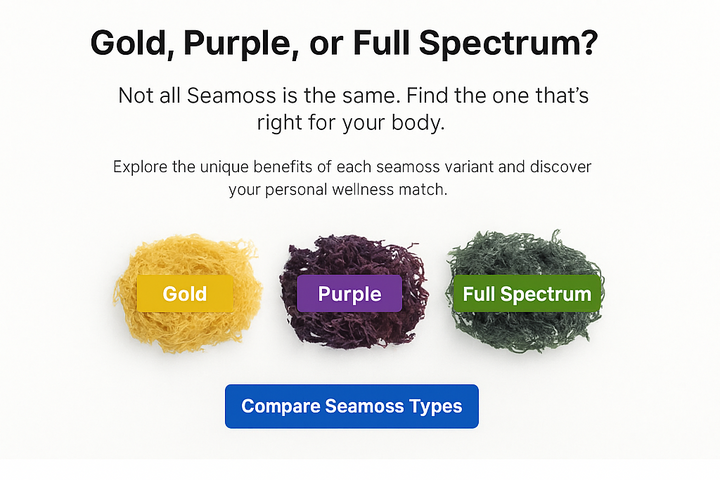 Gold, Purple, or Full Spectrum?

Not all Seamoss is the same. Find the one that's right for your body.

Explore the unique benefits of each seamoss variant and discover your personal wellness match.

Gold

Purple

Full Spectrum

Compare Seamoss Types